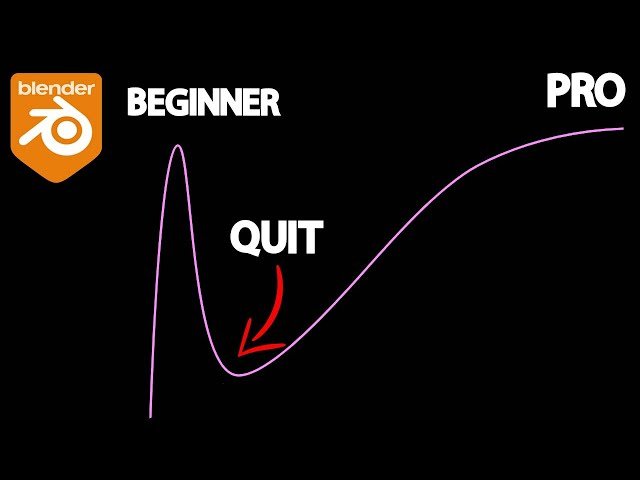 blender

BEGINNER

PRO

QUIT